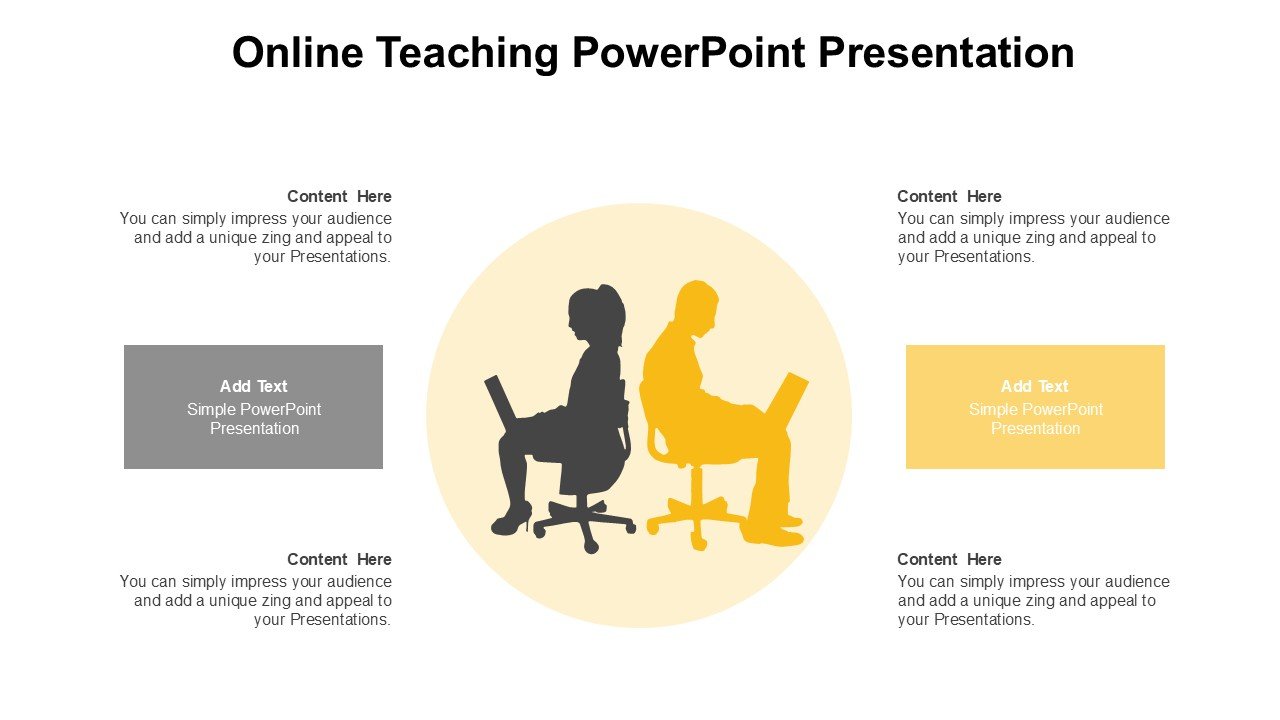 Online Teaching PowerPoint Presentation

Content Here
You can simply impress your audience and add a unique zing and appeal to your Presentations.

Add Text
Simple PowerPoint Presentation

Content Here
You can simply impress your audience and add a unique zing and appeal to your Presentations.

Content Here
You can simply impress your audience and add a unique zing and appeal to your Presentations.

Add Text
Simple PowerPoint Presentation

Content Here
You can simply impress your audience and add a unique zing and appeal to your Presentations.